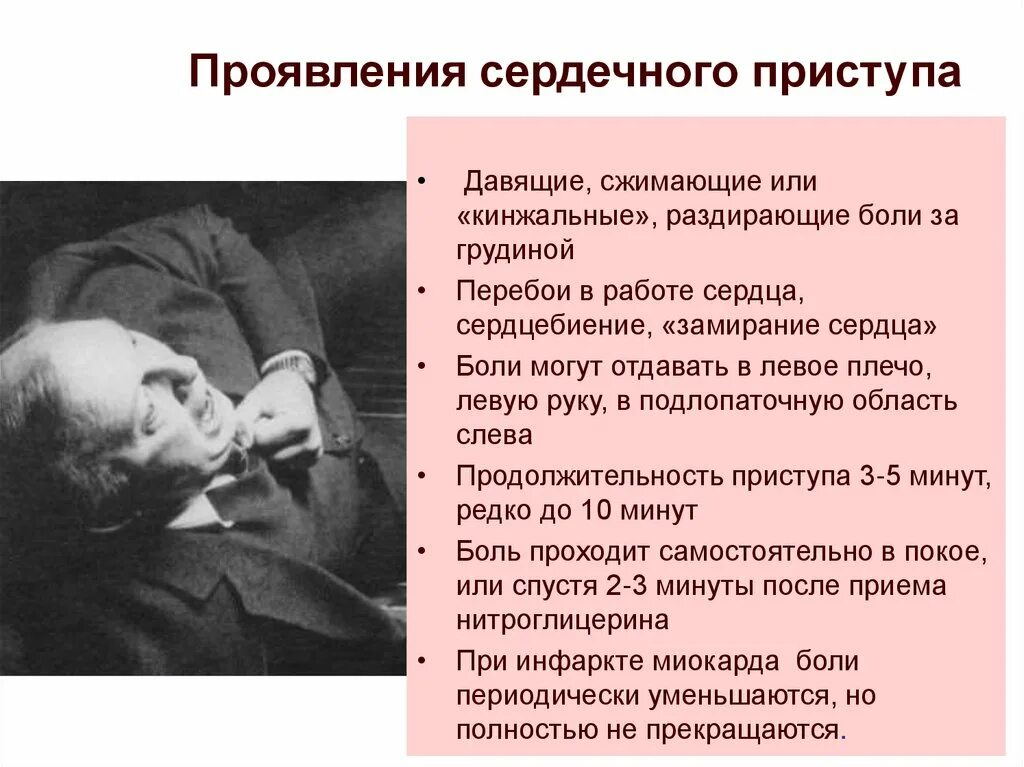 Проявления сердечного приступа

• Давящие, сжимающие или «кинжальные», раздирающие боли за грудиной

• Перебои в работе сердца, сердцебиение, «замирание сердца»

• Боли могут отдавать в левое плечо, левую руку, в подлопаточную область слева

• Продолжительность приступа 3-5 минут, редко до 10 минут

• Боль проходит самостоятельно в покое, или спустя 2-3 минуты после приема нитроглицерина

• При инфаркте миокарда боли периодически уменьшаются, но полностью не прекращаются.